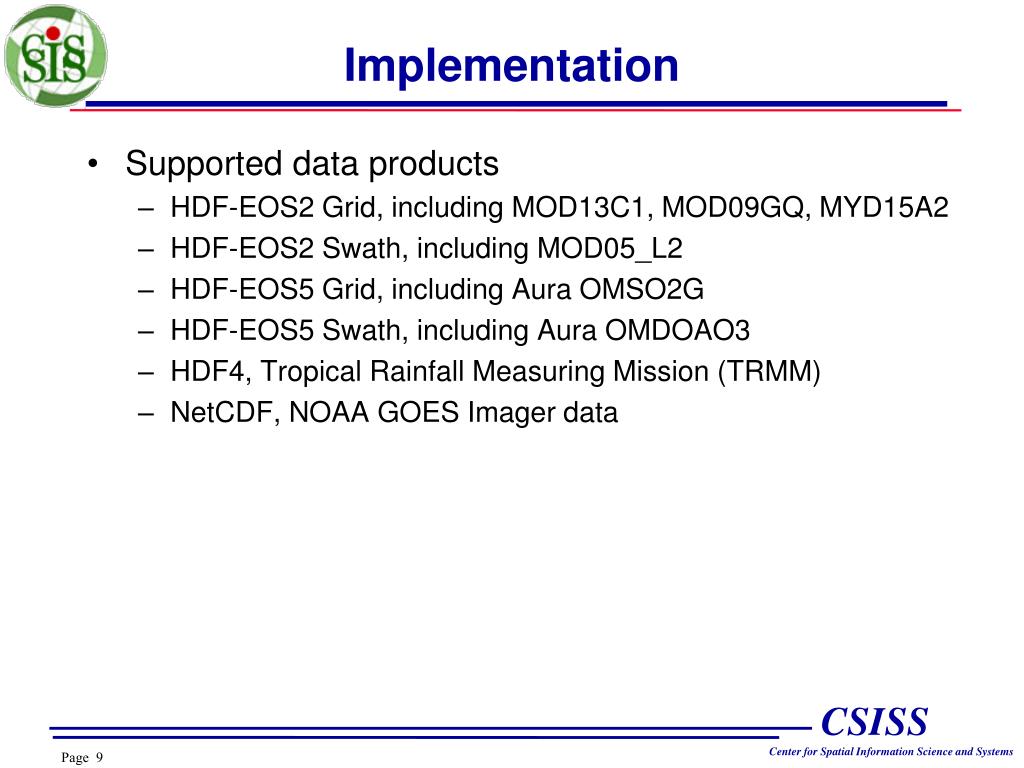 SIS

Implementation

• Supported data products
– HDF-EOS2 Grid, including MOD13C1, MOD09GQ, MYD15A2
– HDF-EOS2 Swath, including MOD05_L2
– HDF-EOS5 Grid, including Aura OMSO2G
– HDF-EOS5 Swath, including Aura OMDOAO3
– HDF4, Tropical Rainfall Measuring Mission (TRMM)
– NetCDF, NOAA GOES Imager data

CSISS

Page 9

Center for Spatial Information Science and Systems